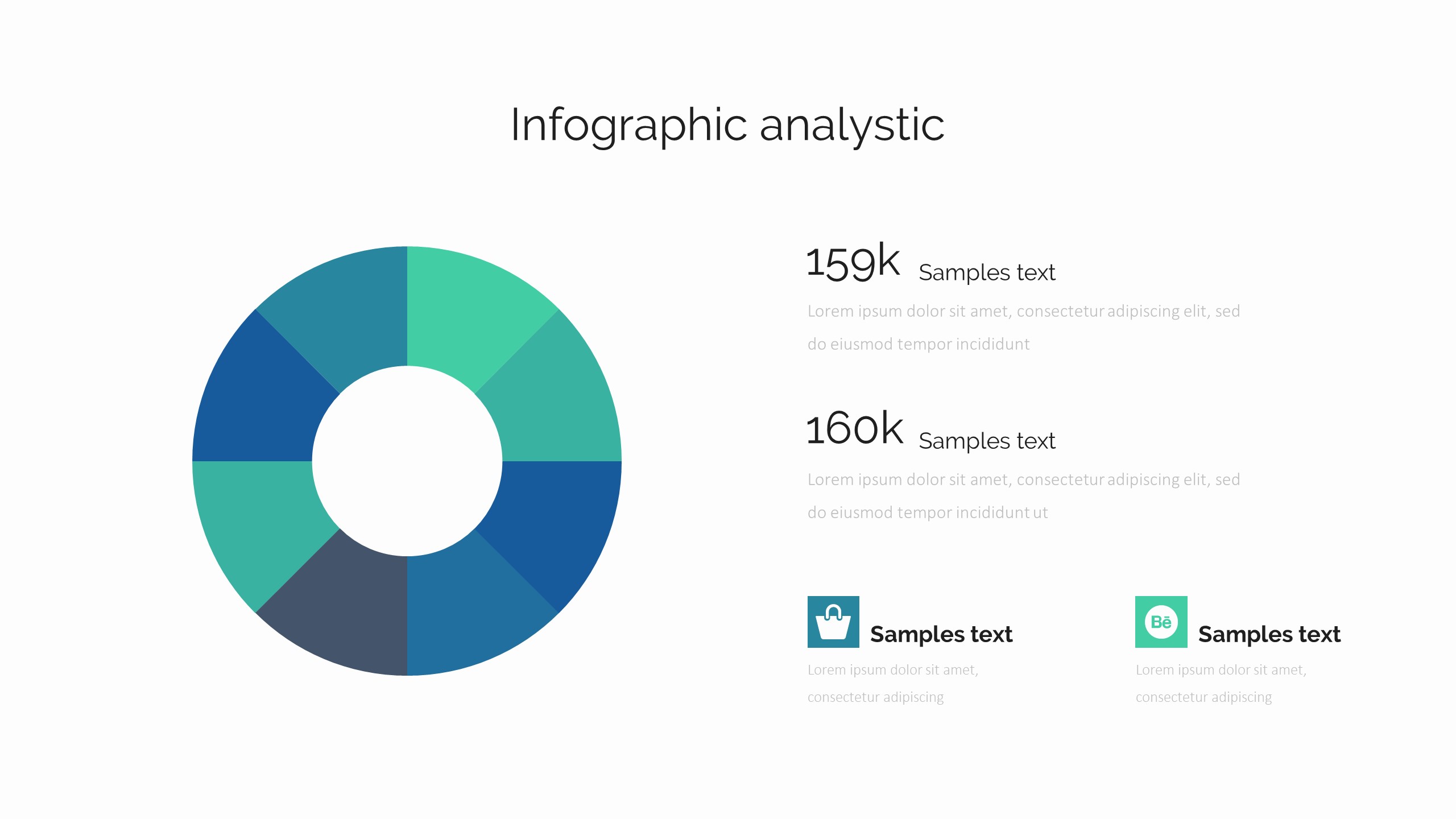 Infographic analystic

159k Samples text

Lorem ipsum dolor sit amet, consectetur adipiscing elit, sed do eiusmod tempor incididunt

160k Samples text

Lorem ipsum dolor sit amet, consectetur adipiscing elit, sed do eiusmod tempor incididunt ut

Samples text

Lorem ipsum dolor sit amet, consectetur adipiscing

Bē

Samples text

Lorem ipsum dolor sit amet, consectetur adipiscing